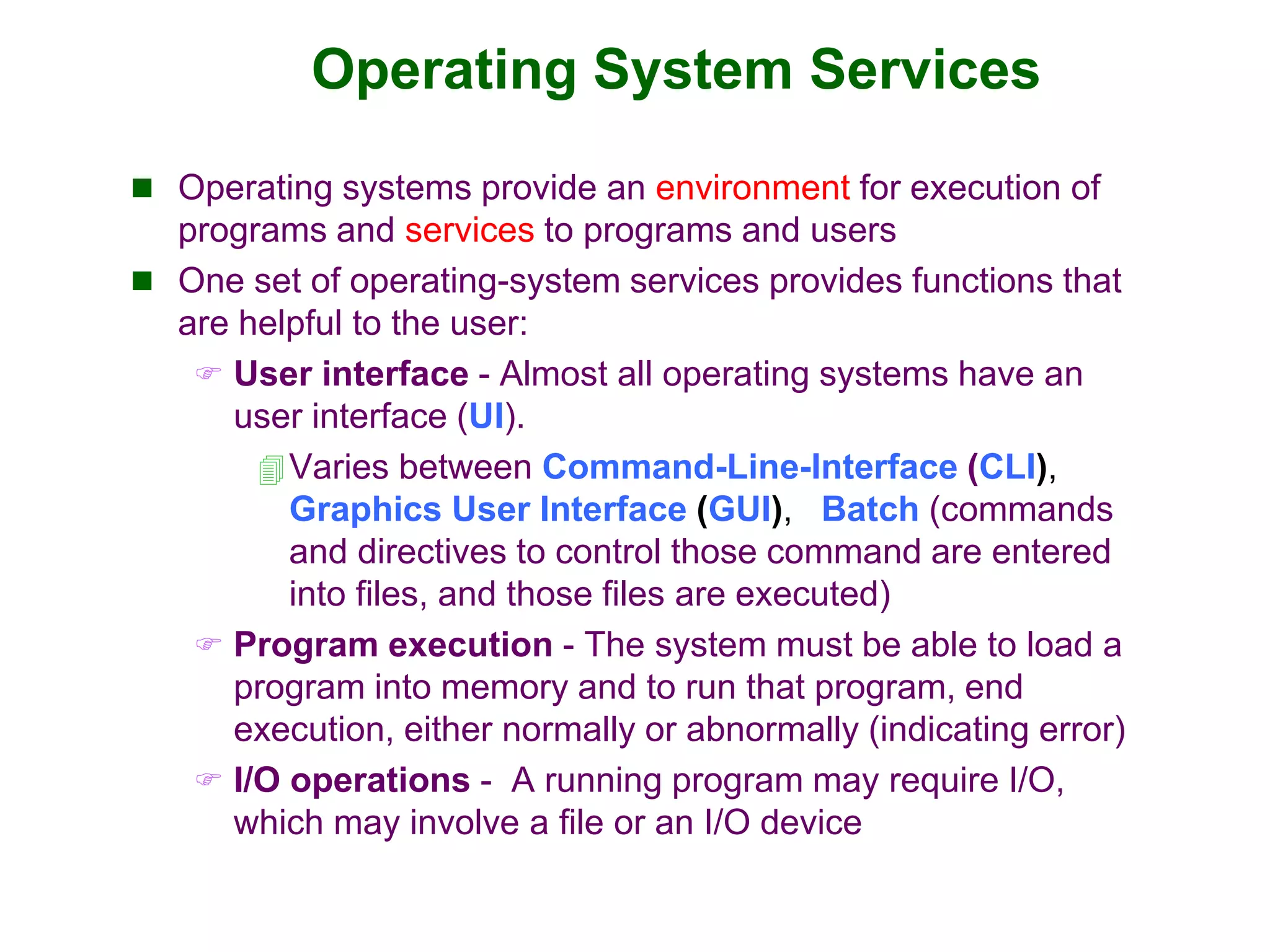 Operating System Services

Operating systems provide an environment for execution of programs and services to programs and users

One set of operating-system services provides functions that are helpful to the user:

User interface - Almost all operating systems have an user interface (UI).

Varies between Command-Line-Interface (CLI), Graphics User Interface (GUI), Batch (commands and directives to control those command are entered into files, and those files are executed)

Program execution - The system must be able to load a program into memory and to run that program, end execution, either normally or abnormally (indicating error)

I/O operations - A running program may require I/O, which may involve a file or an I/O device